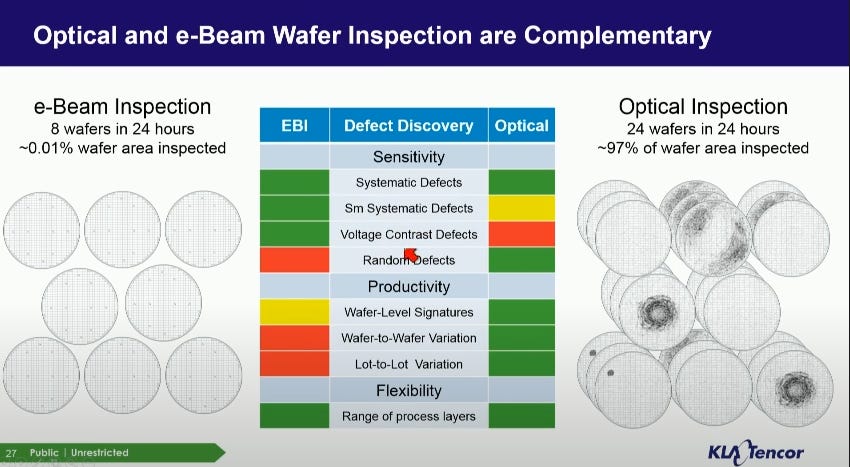 Optical and e-Beam Wafer Inspection are Complementary

e-Beam Inspection
8 wafers in 24 hours
~0.01% wafer area inspected

| EBI | Defect Discovery | Optical |
|---|---|---|
| | Sensitivity | |
| | Systematic Defects | |
| | Sm Systematic Defects | |
| | Voltage Contrast Defects | |
| | Random Defects | |
| | Productivity | |
| | Wafer-Level Signatures | |
| | Wafer-to-Wafer Variation | |
| | Lot-to-Lot Variation | |
| | Flexibility | |
| | Range of process layers | |

Optical Inspection
24 wafers in 24 hours
~97% of wafer area inspected

27 Public | Unrestricted

KLA Tencor